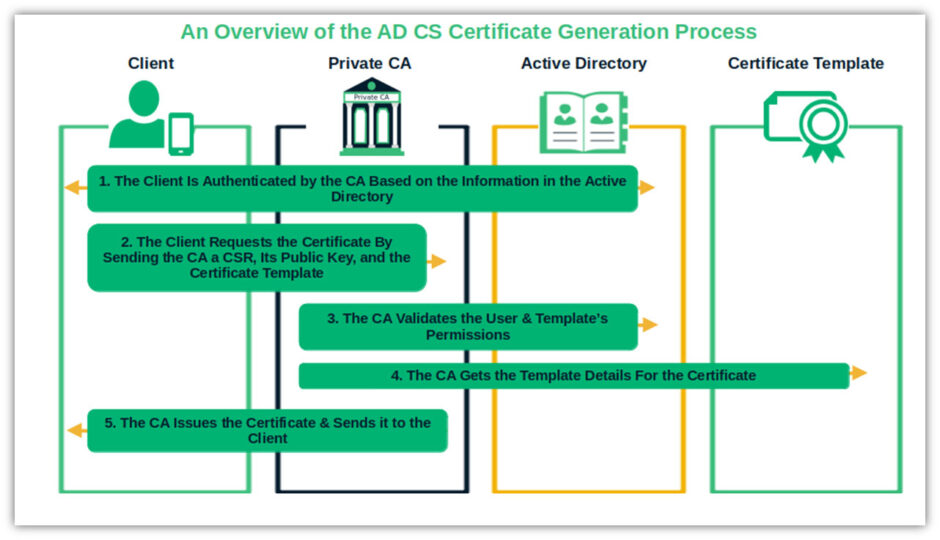 An Overview of the AD CS Certificate Generation Process

Client

Private CA

Private CA

Active Directory

Certificate Template

1. The Client Is Authenticated by the CA Based on the Information in the Active Directory

2. The Client Requests the Certificate By Sending the CA a CSR, Its Public Key, and the Certificate Template

3. The CA Validates the User & Template's Permissions

4. The CA Gets the Template Details For the Certificate

5. The CA Issues the Certificate & Sends it to the Client